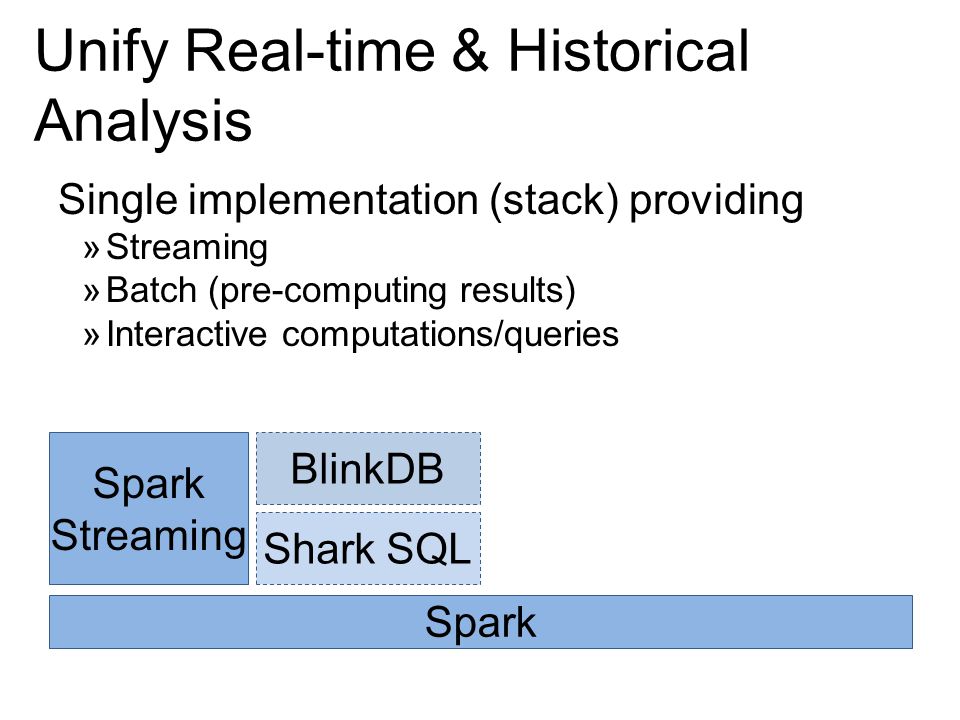 Unify Real-time & Historical Analysis

Single implementation (stack) providing

» Streaming
» Batch (pre-computing results)
» Interactive computations/queries

Spark Streaming

BlinkDB

Shark SQL

Spark